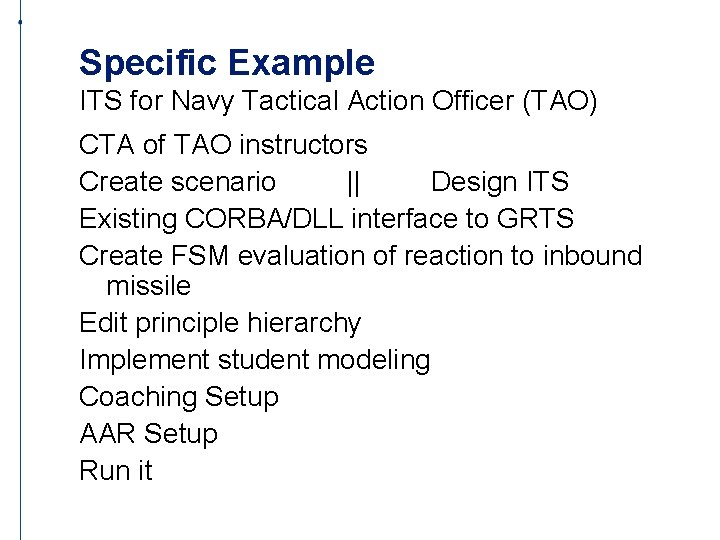 Specific Example
ITS for Navy Tactical Action Officer (TAO)

CTA of TAO instructors

Create scenario || Design ITS

Existing CORBA/DLL interface to GRTS

Create FSM evaluation of reaction to inbound missile

Edit principle hierarchy

Implement student modeling

Coaching Setup

AAR Setup

Run it